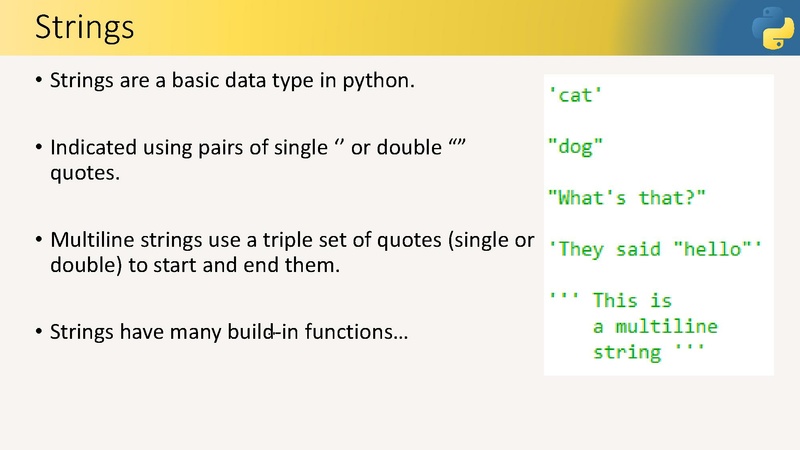 Strings

• Strings are a basic data type in python.

• Indicated using pairs of single ‘’ or double “” quotes.

• Multiline strings use a triple set of quotes (single or double) to start and end them.

• Strings have many build-in functions…

'cat'

"dog"

"What's that?"

'They said "hello"'

''' This is
    a multiline
    string '''